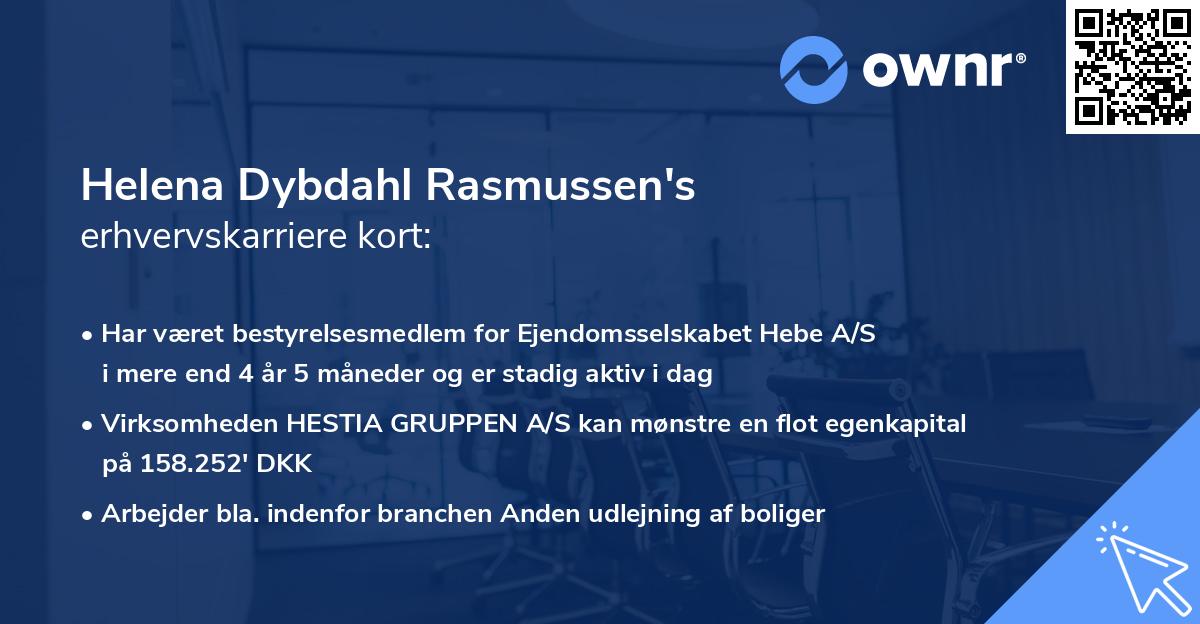 ownr®

Helena Dybdahl Rasmussen's
erhvervskarriere kort:

• Har været bestyrelsesmedlem for Ejendomsselskabet Hebe A/S i mere end 4 år 5 måneder og er stadig aktiv i dag

• Virksomheden HESTIA GRUPPEN A/S kan mønstre en flot egenkapital på 158.252' DKK

• Arbejder bla. indenfor branchen Anden udlejning af boliger